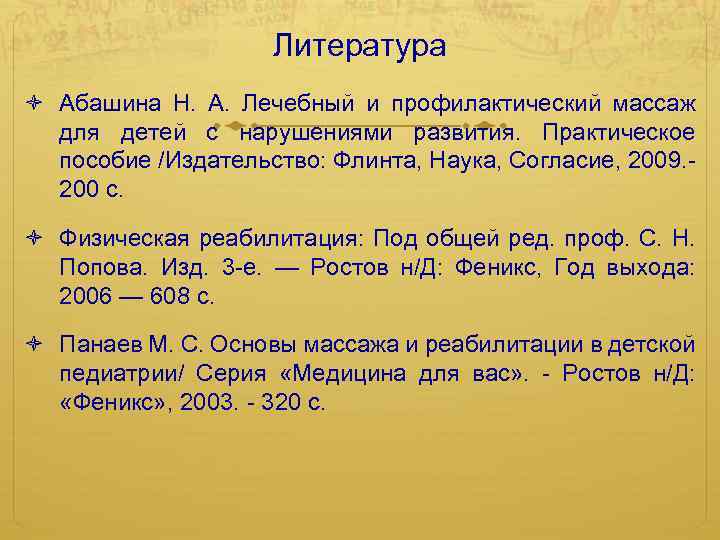 Литература

Абашина Н. А. Лечебный и профилактический массаж для детей с нарушениями развития. Практическое пособие /Издательство: Флинта, Наука, Согласие, 2009.- 200 с.

Физическая реабилитация: Под общей ред. проф. С. Н. Попова. Изд. 3-е. — Ростов н/Д: Феникс, Год выхода: 2006 — 608 с.

Панаев М. С. Основы массажа и реабилитации в детской педиатрии/ Серия «Медицина для вас». - Ростов н/Д: «Феникс», 2003. - 320 с.